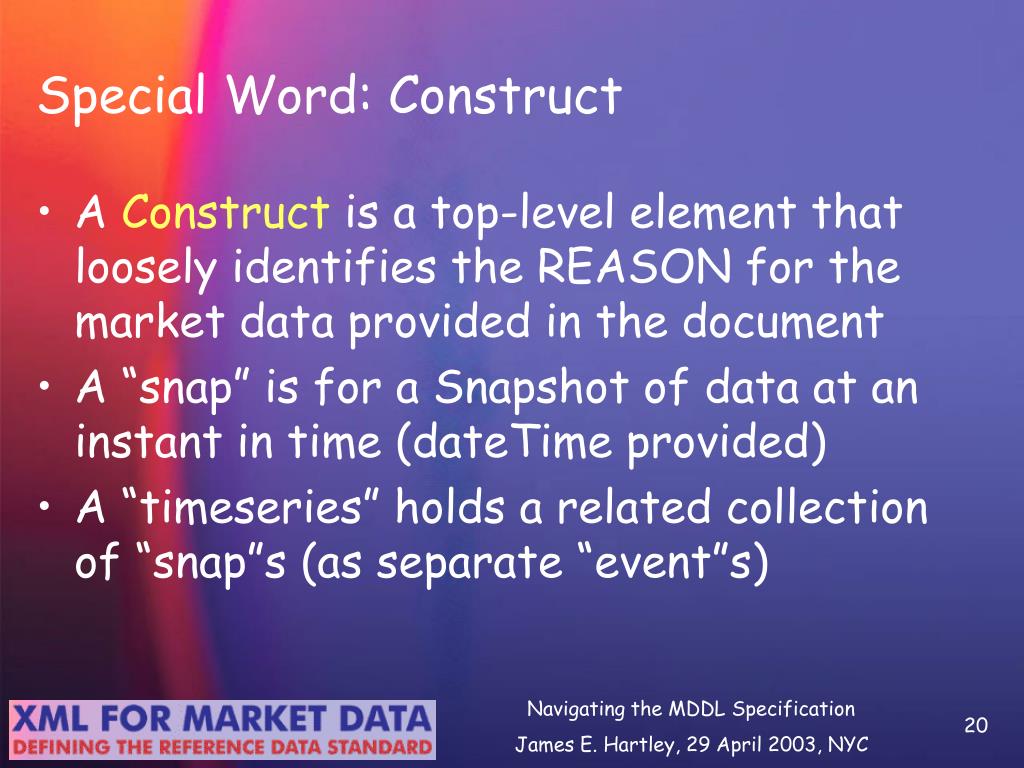 Special Word: Construct

• A Construct is a top-level element that loosely identifies the REASON for the market data provided in the document
• A “snap” is for a Snapshot of data at an instant in time (dateTime provided)
• A “timeseries” holds a related collection of “snap”s (as separate “event”s)

XML FOR MARKET DATA
DEFINING THE REFERENCE DATA STANDARD

Navigating the MDDL Specification
James E. Hartley, 29 April 2003, NYC

20